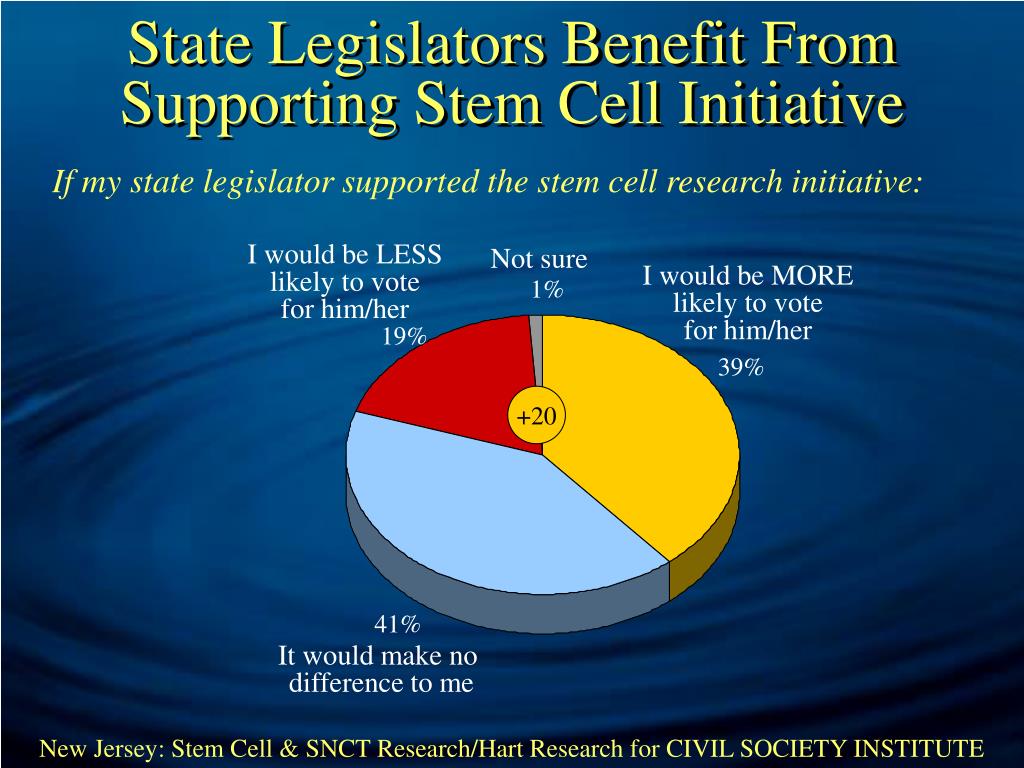 State Legislators Benefit From Supporting Stem Cell Initiative

If my state legislator supported the stem cell research initiative:

I would be LESS likely to vote for him/her
19%

Not sure
1%

I would be MORE likely to vote for him/her
39%

+20

41%
It would make no difference to me

New Jersey: Stem Cell & SNCT Research/Hart Research for CIVIL SOCIETY INSTITUTE